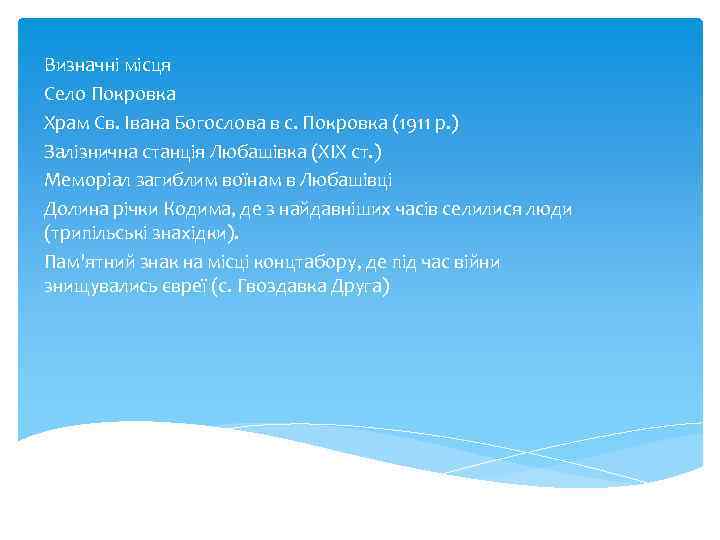 Визначні місця

Село Покровка

Храм Св. Івана Богослова в с. Покровка (1911 р.)

Залізнична станція Любашівка (XIX ст.)

Меморіал загиблим воїнам в Любашівці

Долина річки Кодима, де з найдавніших часів селилися люди (трипільські знахідки).

Пам'ятний знак на місці концтабору, де під час війни знищувались євреї (с. Гвоздавка Друга)